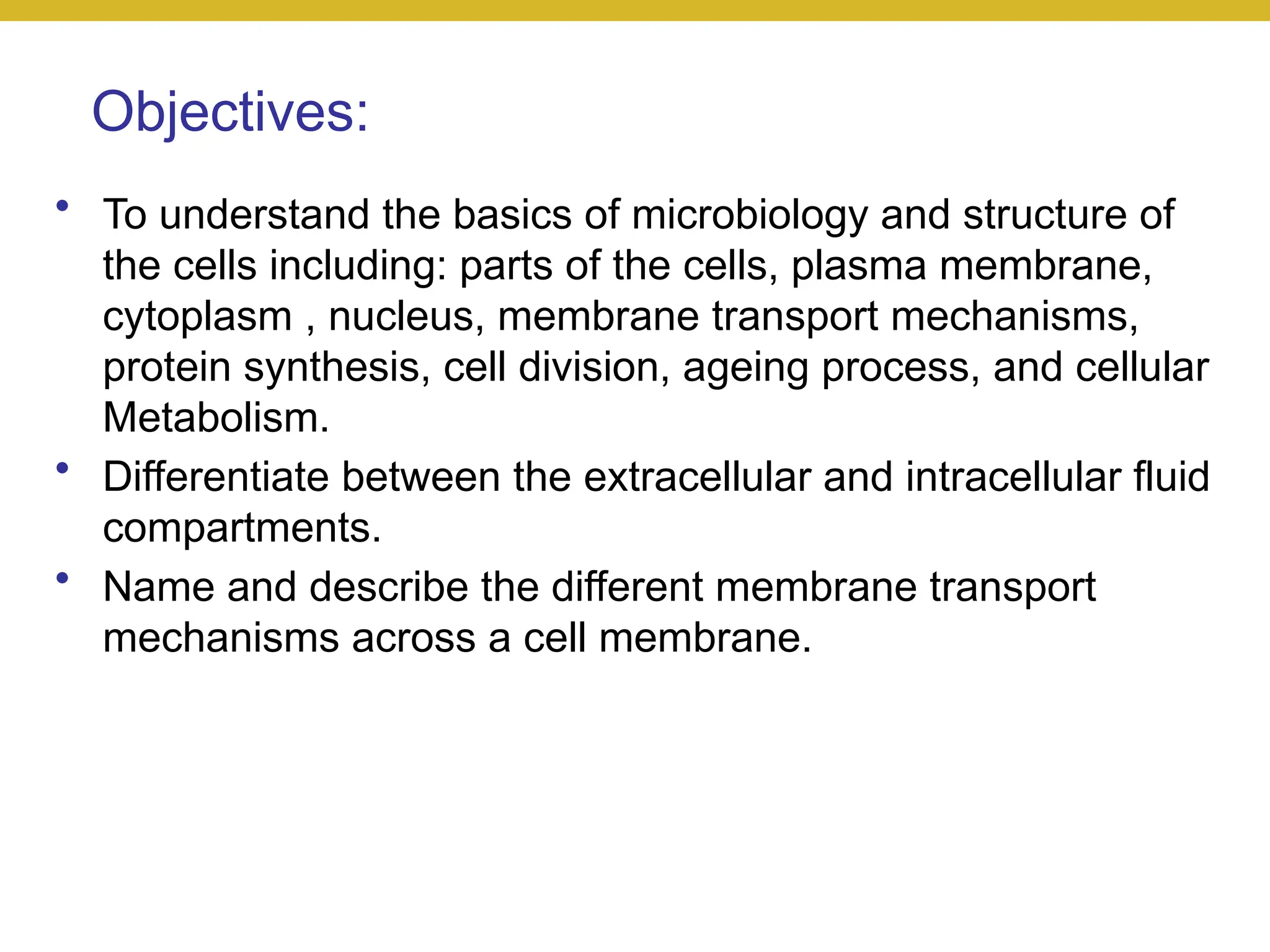 Objectives:

• To understand the basics of microbiology and structure of the cells including: parts of the cells, plasma membrane, cytoplasm , nucleus, membrane transport mechanisms, protein synthesis, cell division, ageing process, and cellular Metabolism.
• Differentiate between the extracellular and intracellular fluid compartments.
• Name and describe the different membrane transport mechanisms across a cell membrane.